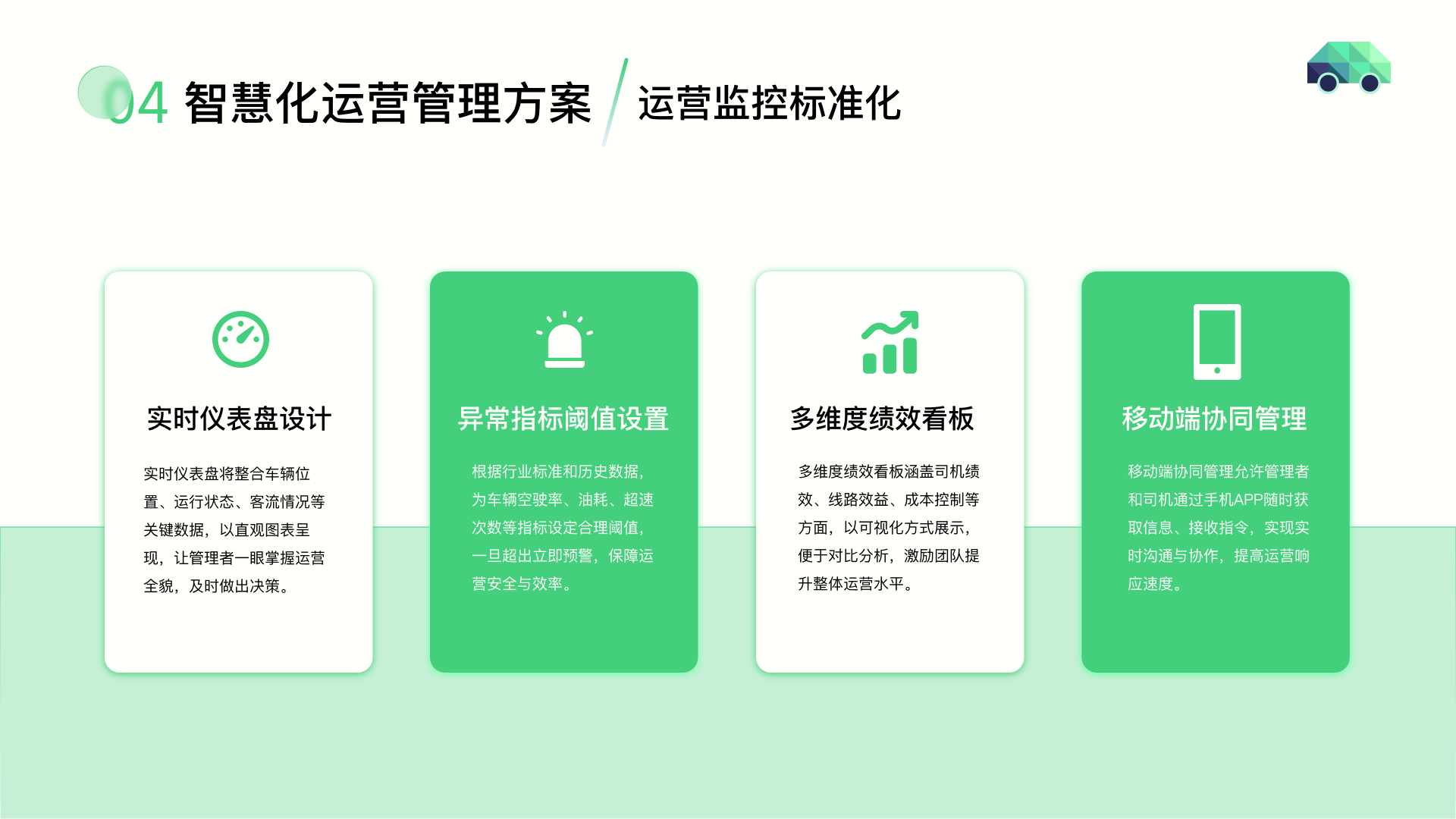 04 智慧化运营管理方案 运营监控标准化

实时仪表盘设计

实时仪表盘将整合车辆位置、运行状态、客流情况等关键数据，以直观图表呈现，让管理者一眼掌握运营全貌，及时做出决策。

异常指标阈值设置

根据行业标准和历史数据，为车辆空驶率、油耗、超速次数等指标设定合理阈值，一旦超出立即预警，保障运营安全与效率。

多维度绩效看板

多维度绩效看板涵盖司机绩效、线路效益、成本控制等方面，以可视化方式展示，便于对比分析，激励团队提升整体运营水平。

移动端协同管理

移动端协同管理允许管理者和司机通过手机APP随时获取信息、接收指令，实现实时沟通与协作，提高运营响应速度。